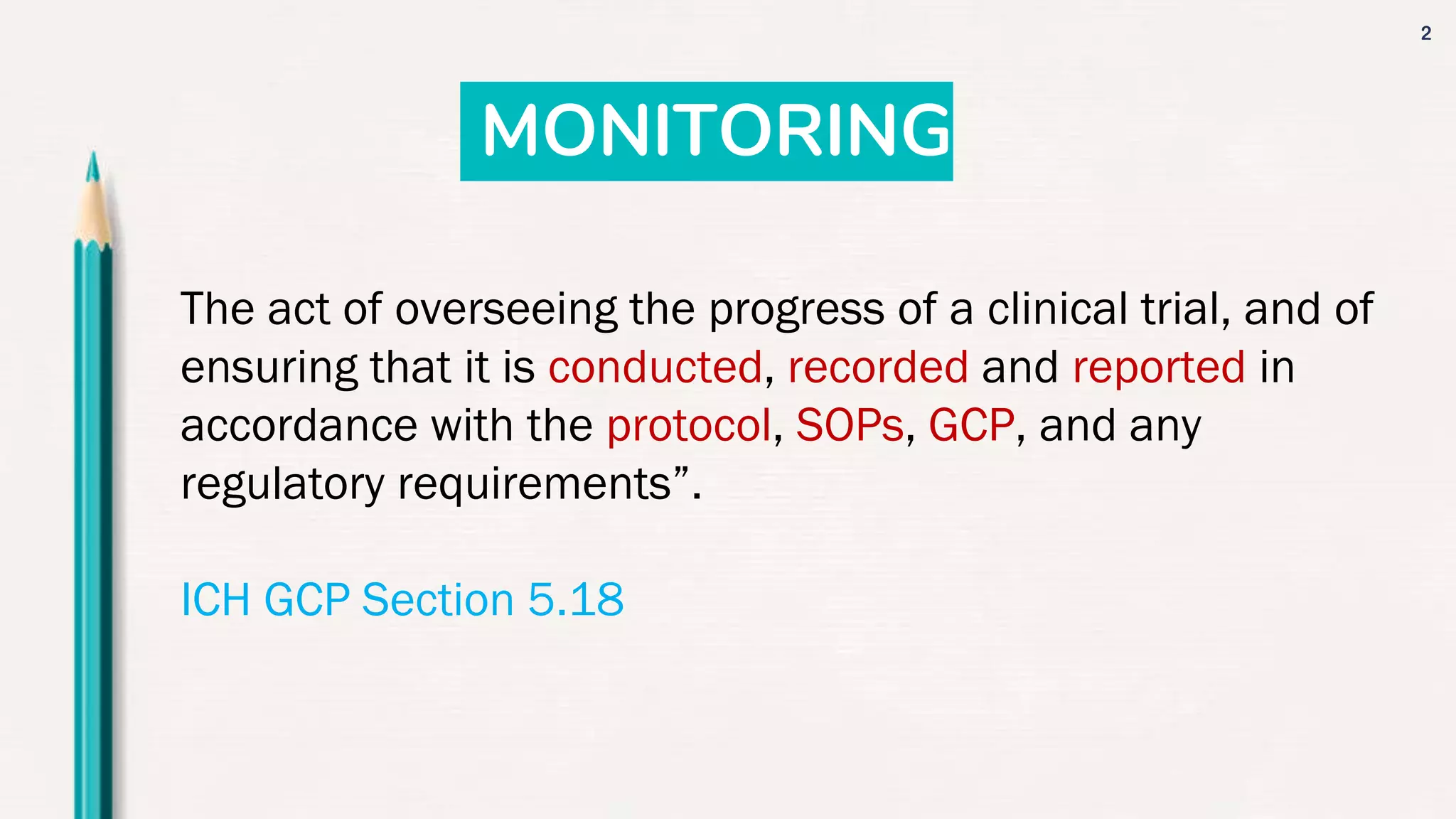 2

MONITORING

The act of overseeing the progress of a clinical trial, and of ensuring that it is conducted, recorded and reported in accordance with the protocol, SOPs, GCP, and any regulatory requirements”.

ICH GCP Section 5.18